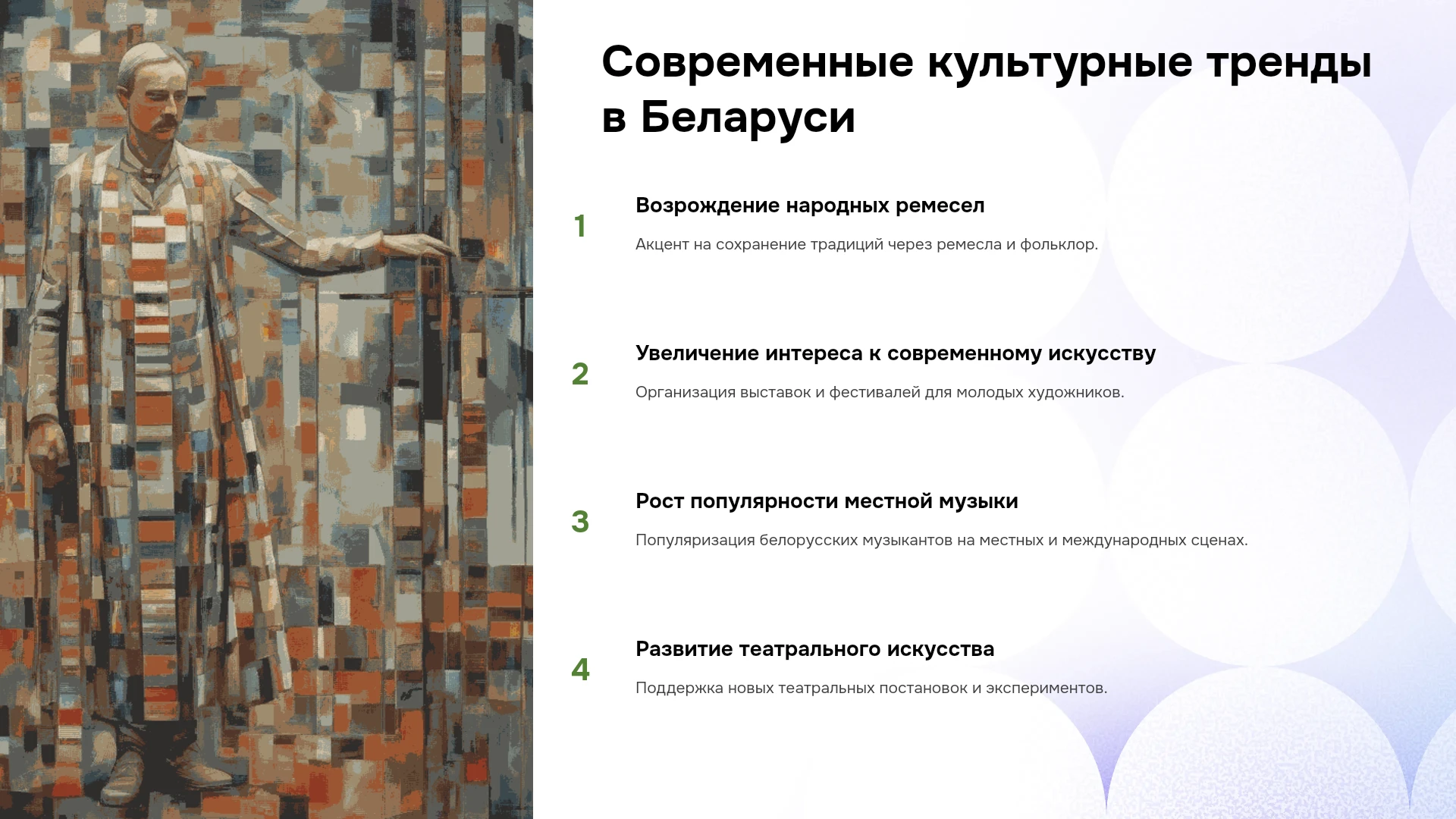 Современные культурные тренды в Беларуси

1
Возрождение народных ремесел
Акцент на сохранение традиций через ремесла и фольклор.

2
Увеличение интереса к современному искусству
Организация выставок и фестивалей для молодых художников.

3
Рост популярности местной музыки
Популяризация белорусских музыкантов на местных и международных сценах.

4
Развитие театрального искусства
Поддержка новых театральных постановок и экспериментов.